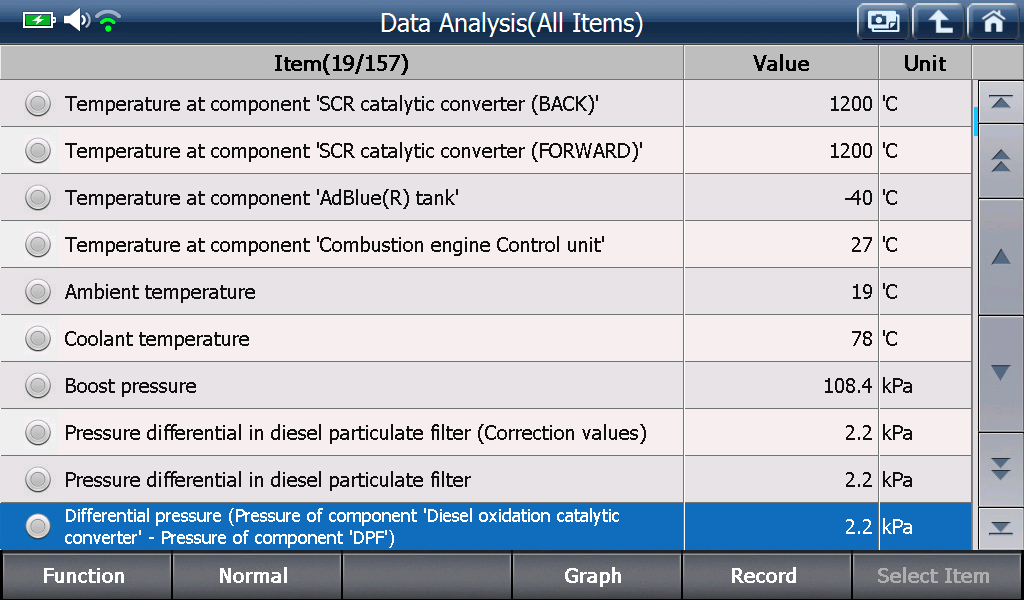 Data Analysis(All Items)

| Item(19/157) | Value | Unit |
|---|---|---|
| Temperature at component 'SCR catalytic converter (BACK)' | 1200 | 'C |
| Temperature at component 'SCR catalytic converter (FORWARD)' | 1200 | 'C |
| Temperature at component 'AdBlue(R) tank' | -40 | 'C |
| Temperature at component 'Combustion engine Control unit' | 27 | 'C |
| Ambient temperature | 19 | 'C |
| Coolant temperature | 78 | 'C |
| Boost pressure | 108.4 | kPa |
| Pressure differential in diesel particulate filter (Correction values) | 2.2 | kPa |
| Pressure differential in diesel particulate filter | 2.2 | kPa |
| Differential pressure (Pressure of component 'Diesel oxidation catalytic converter' - Pressure of component 'DPF') | 2.2 | kPa |

Function Normal Graph Record Select Item